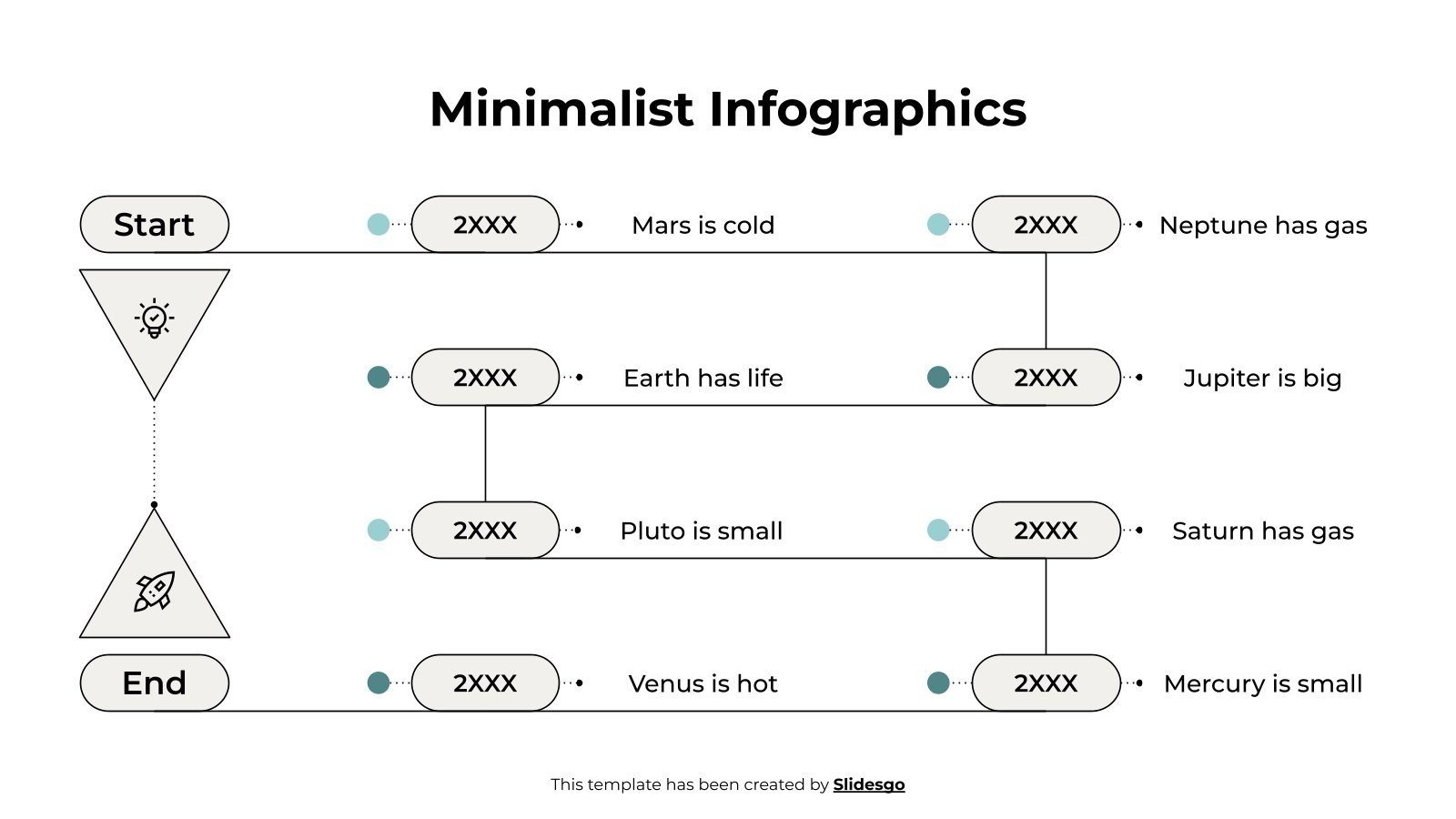 Minimalist Infographics

Start

2XXX

Mars is cold

2XXX

Neptune has gas

2XXX

Earth has life

2XXX

Jupiter is big

2XXX

Pluto is small

2XXX

Saturn has gas

End

2XXX

Venus is hot

2XXX

Mercury is small

This template has been created by Slidesgo